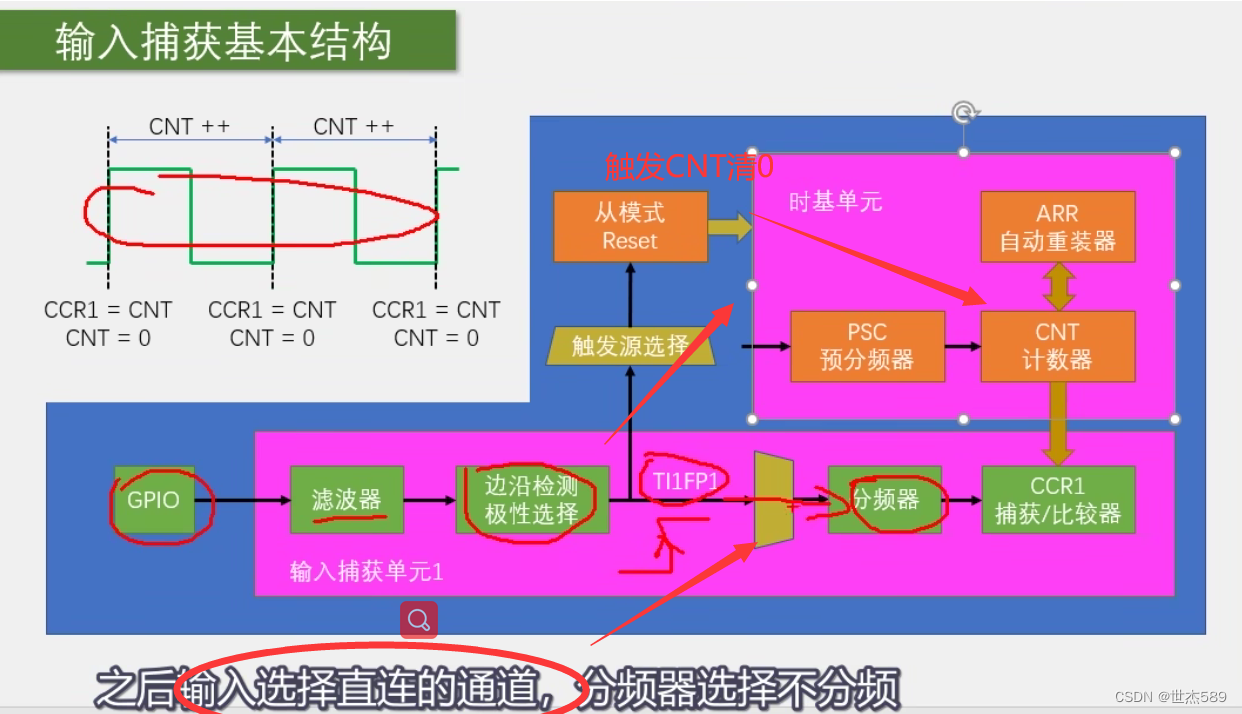 输入捕获基本结构

CNT ++ CNT ++

CCR1 = CNT
CNT = 0

CCR1 = CNT
CNT = 0

CCR1 = CNT
CNT = 0

触发CNT清0

从模式
Reset

时基单元

ARR
自动重装器

触发源选择

PSC
预分频器

CNT
计数器

GPIO

滤波器

边沿检测
极性选择

TI1FP1

分频器

CCR1
捕获/比较器

输入捕获单元1

之后输入选择直连的通道，分频器选择不分频

CSDN @世杰589